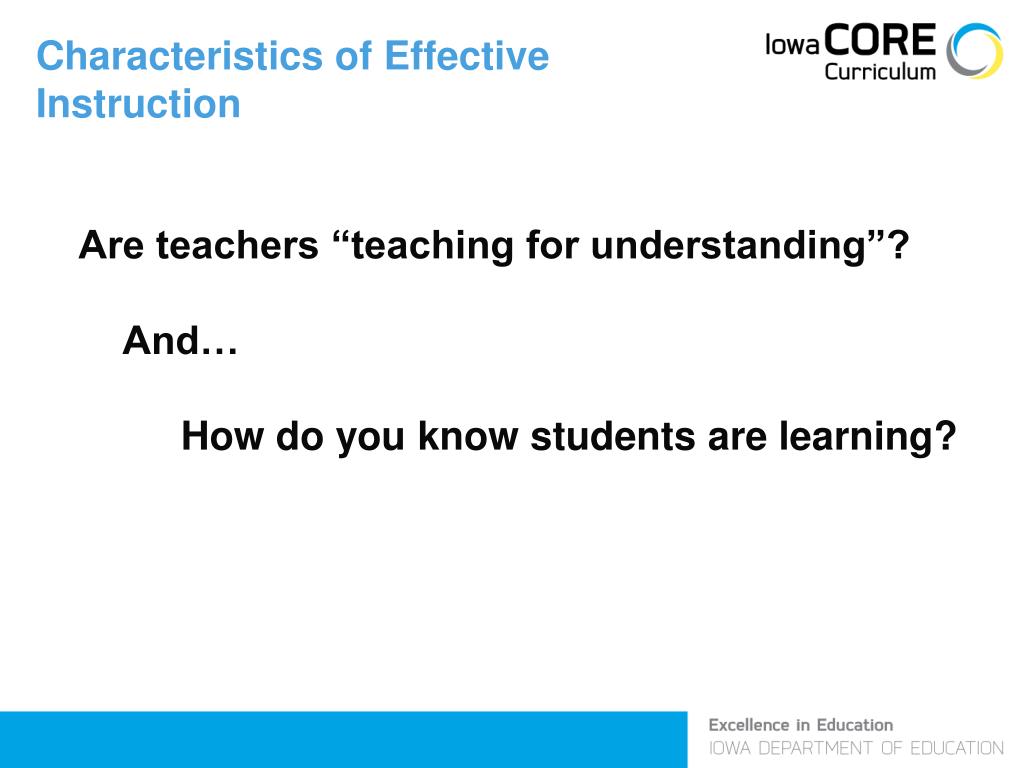 Characteristics of Effective Instruction

Iowa CORE Curriculum

Are teachers “teaching for understanding”?

And…

How do you know students are learning?

Excellence in Education
IOWA DEPARTMENT OF EDUCATION